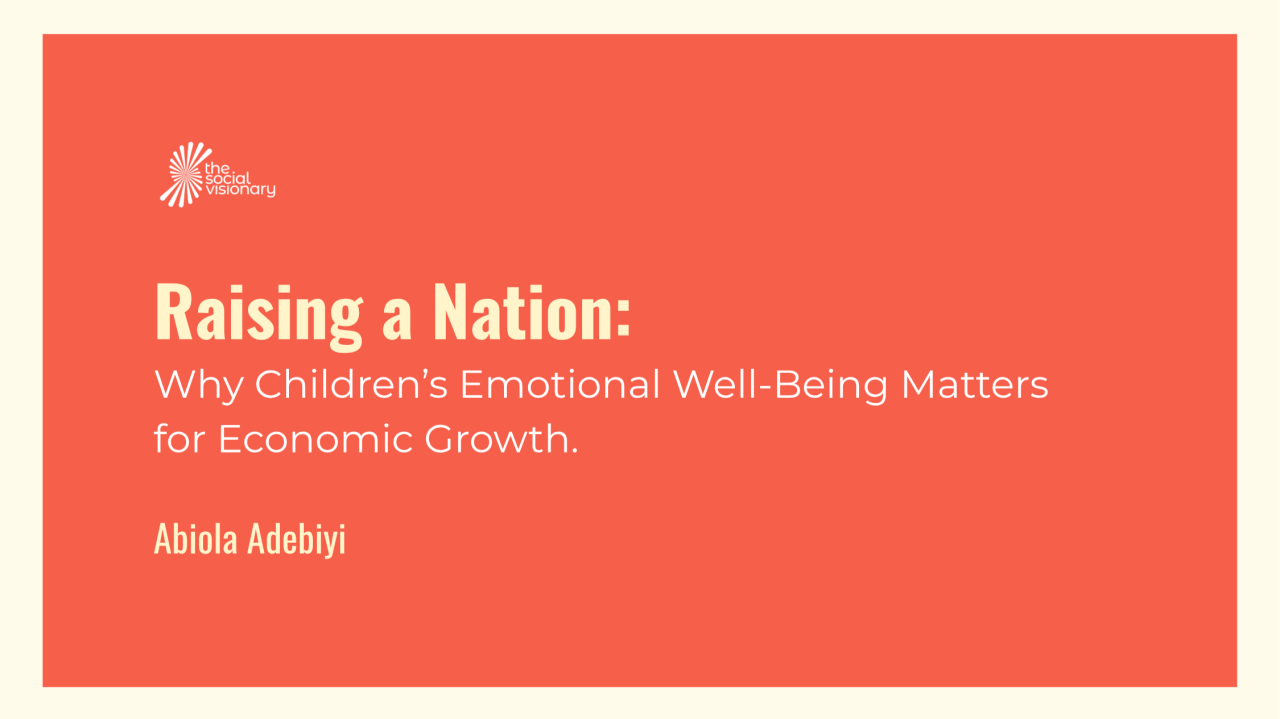 the social visionary

Raising a Nation:
Why Children's Emotional Well-Being Matters for Economic Growth.

Abiola Adebiyi